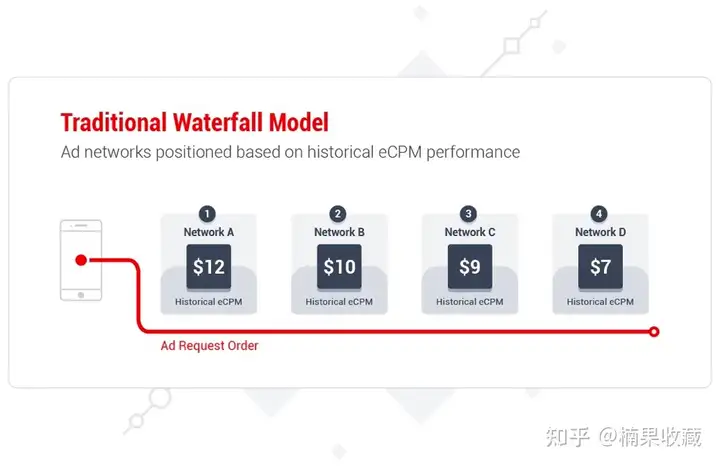 Traditional Waterfall Model
Ad networks positioned based on historical eCPM performance

1
Network A
\$12
Historical eCPM

2
Network B
\$10
Historical eCPM

3
Network C
\$9
Historical eCPM

4
Network D
\$7
Historical eCPM

Ad Request Order

知乎 @楠果收藏